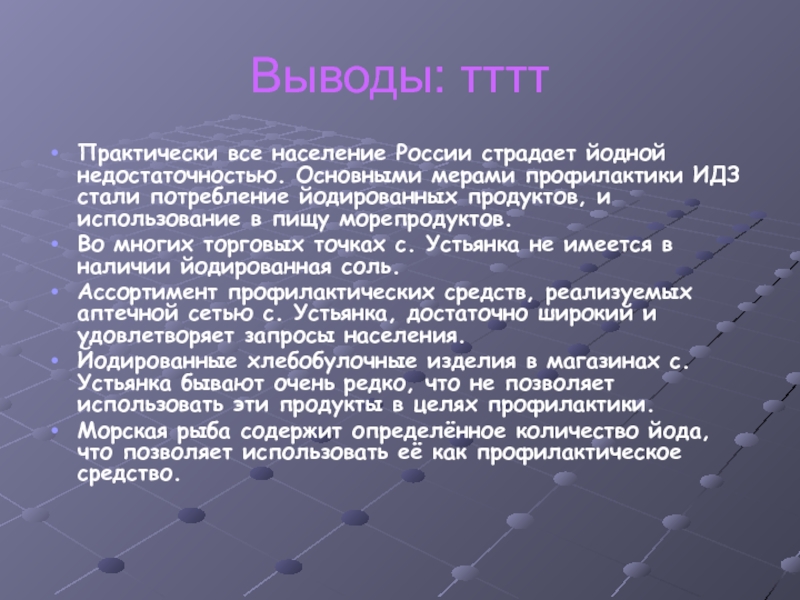 Выводы: тттт

• Практически все население России страдает йодной недостаточностью. Основными мерами профилактики ИДЗ стали потребление йодированных продуктов, и использование в пищу морепродуктов.
• Во многих торговых точках с. Устьянка не имеется в наличии йодированная соль.
• Ассортимент профилактических средств, реализуемых аптечной сетью с. Устьянка, достаточно широкий и удовлетворяет запросы населения.
• Йодированные хлебобулочные изделия в магазинах с. Устьянка бывают очень редко, что не позволяет использовать эти продукты в целях профилактики.
• Морская рыба содержит определённое количество йода, что позволяет использовать её как профилактическое средство.